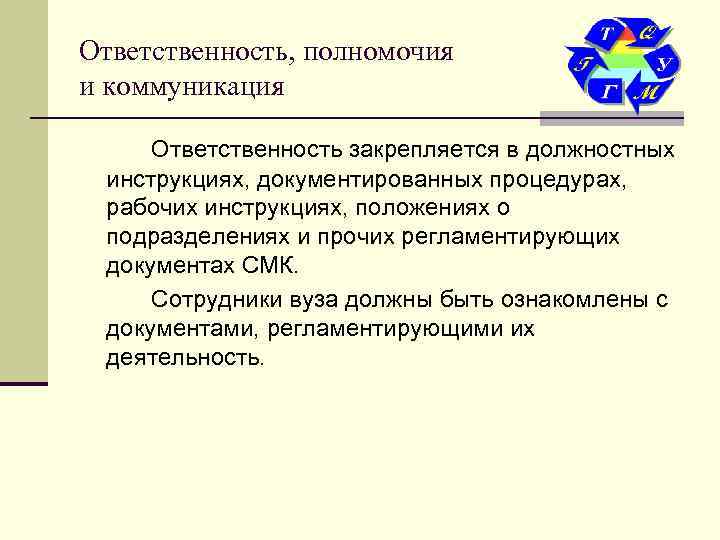 Ответственность, полномочия и коммуникация

Т Q У М Г Т

Ответственность закрепляется в должностных инструкциях, документированных процедурах, рабочих инструкциях, положениях о подразделениях и прочих регламентирующих документах СМК.

Сотрудники вуза должны быть ознакомлены с документами, регламентирующими их деятельность.